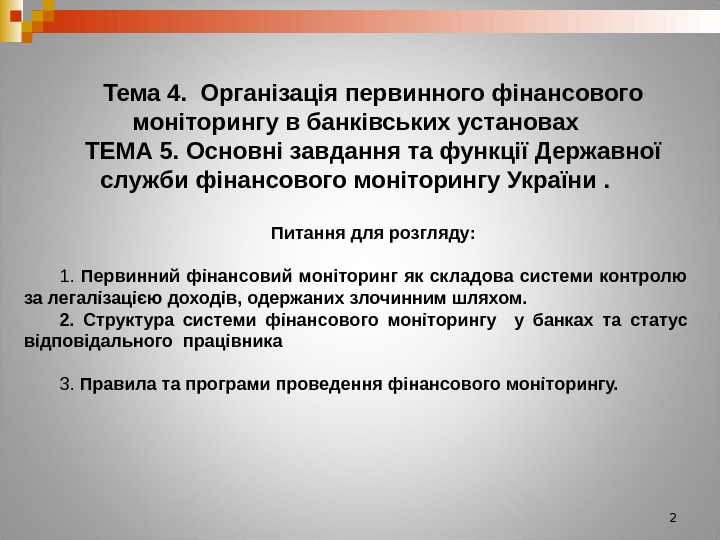 Тема 4. Організація первинного фінансового моніторингу в банківських установах
ТЕМА 5. Основні завдання та функції Державної служби фінансового моніторингу України .

Питання для розгляду:

1. Первинний фінансовий моніторинг як складова системи контролю за легалізацією доходів, одержаних злочинним шляхом.
2. Структура системи фінансового моніторингу у банках та статус відповідального працівника

3. Правила та програми проведення фінансового моніторингу.

2